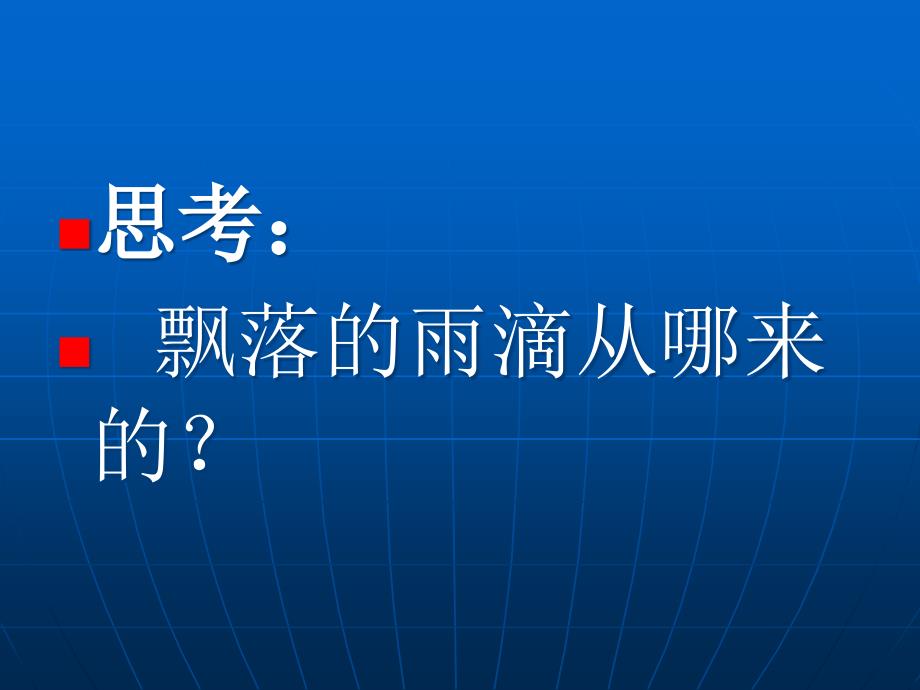 思考：

飘落的雨滴从哪来的？